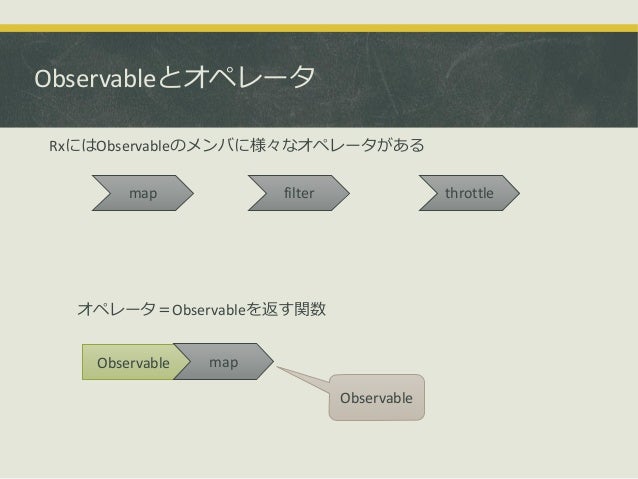 Observableとオペレータ

RxにはObservableのメンバに様々なオペレータがある

map

filter

throttle

オペレータ＝Observableを返す関数

Observable

map

Observable